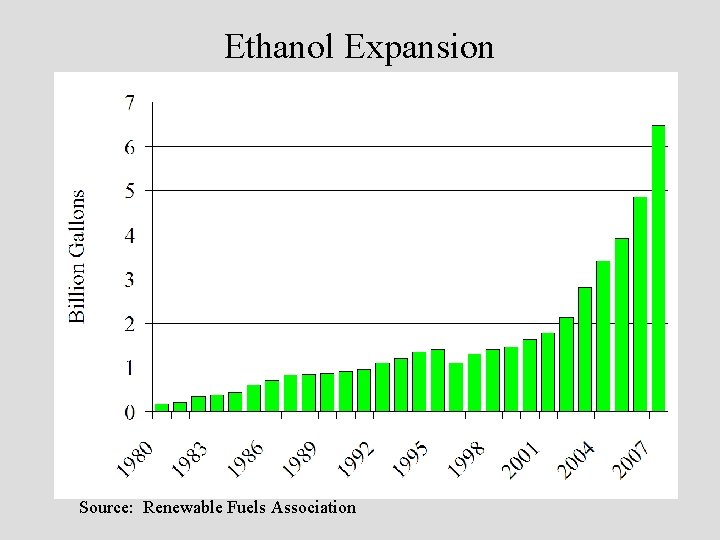 Ethanol Expansion

Billion Gallons

7
6
5
4
3
2
1
0

1980
1983
1986
1989
1992
1995
1998
2001
2004
2007

Source: Renewable Fuels Association